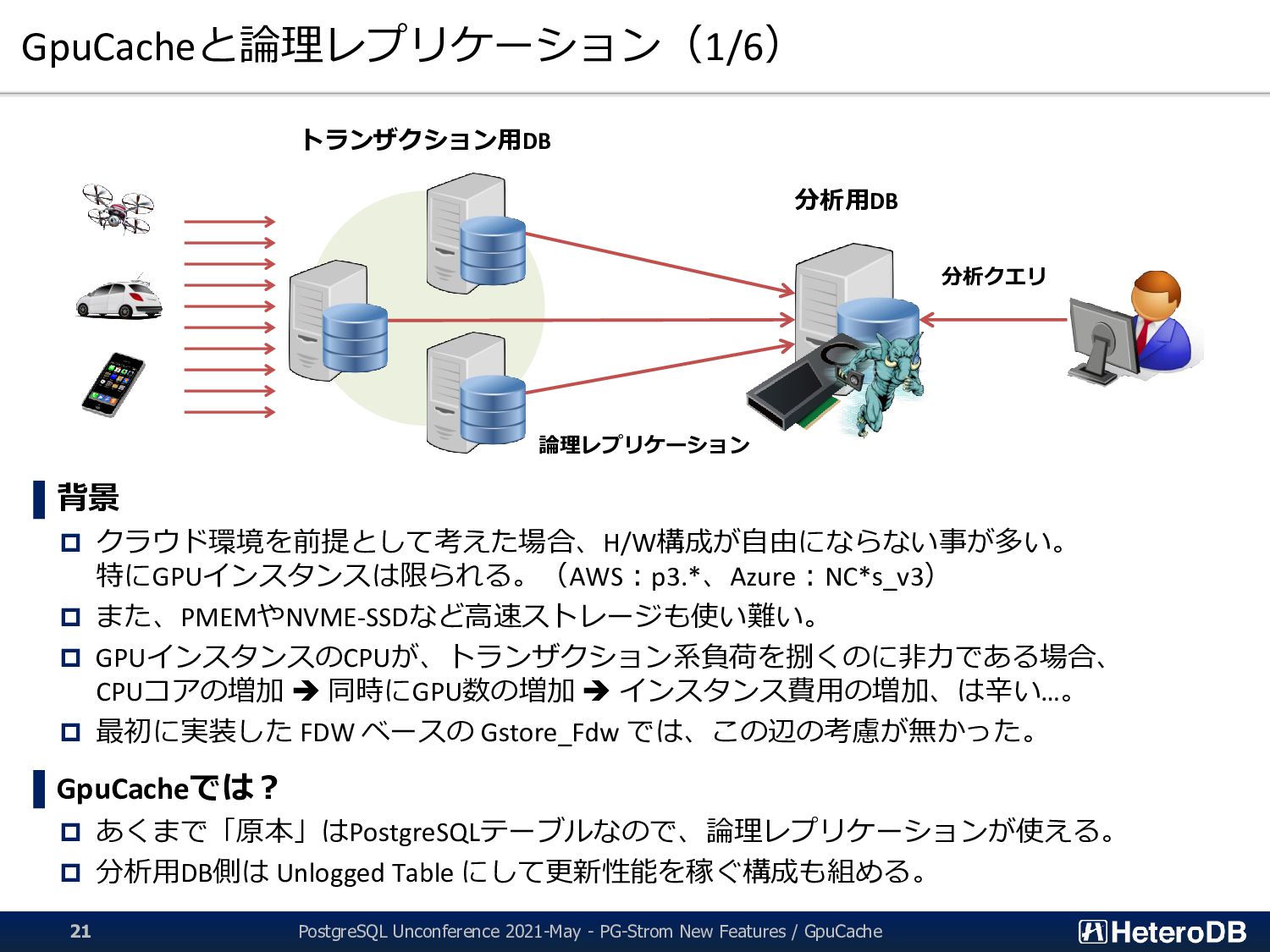 GpuCacheと論理レプリケーション（1/6）

トランザクション用DB

分析用DB

分析クエリ

論理レプリケーション

背景

クラウド環境を前提として考えた場合、H/W構成が自由にならない事が多い。特にGPUインスタンスは限られる。（AWS：p3.*、Azure：NC*s_v3）

また、PMEMやNVME-SSDなど高速ストレージも使い難い。

GPUインスタンスのCPUが、トランザクション系負荷を捌くのに非力である場合、CPUコアの増加 ➔ 同時にGPU数の増加 ➔ インスタンス費用の増加、は辛い…。

最初に実装した FDW ベースの Gstore_Fdw では、この辺の考慮が無かった。

GpuCacheでは？

あくまで「原本」はPostgreSQLテーブルなので、論理レプリケーションが使える。

分析用DB側は Unlogged Table にして更新性能を稼ぐ構成も組める。

21 PostgreSQL Unconference 2021-May - PG-Strom New Features / GpuCache HeteroDB